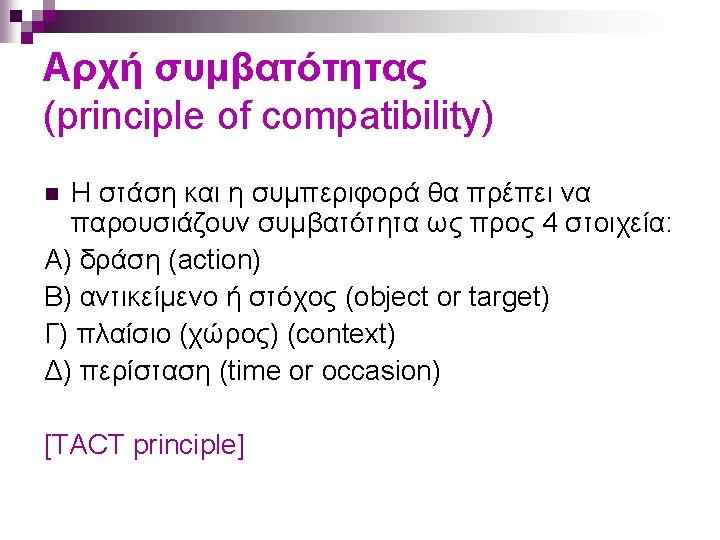 Αρχή συμβατότητας
(principle of compatibility)

Η στάση και η συμπεριφορά θα πρέπει να παρουσιάζουν συμβατότητα ως προς 4 στοιχεία:

Α) δράση (action)

Β) αντικείμενο ή στόχος (object or target)

Γ) πλαίσιο (χώρος) (context)

Δ) περίσταση (time or occasion)

[TACT principle]